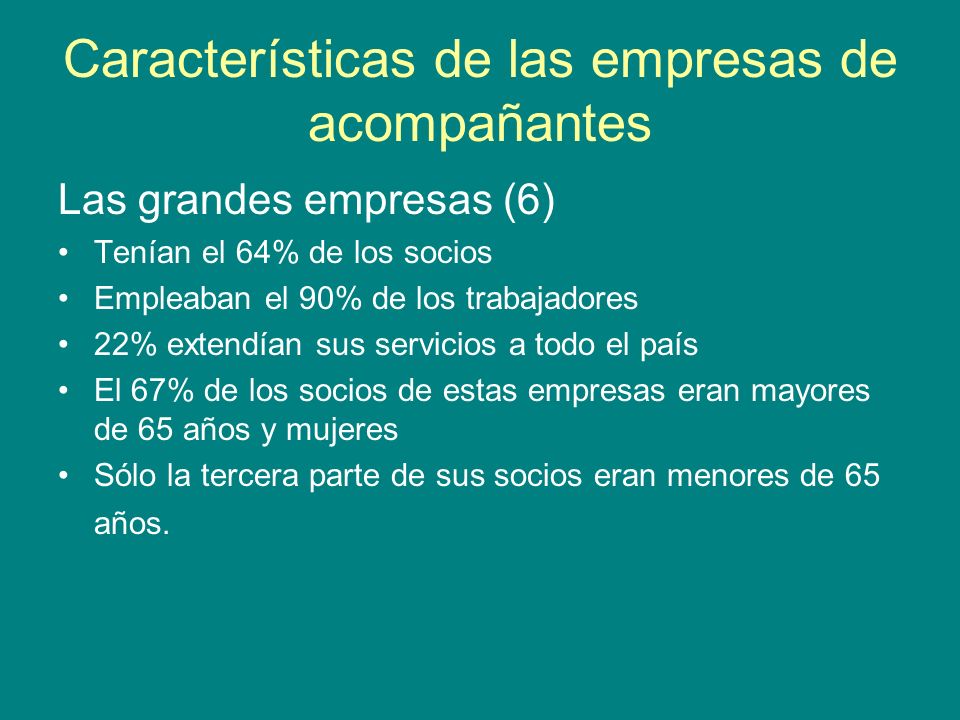 Características de las empresas de acompañantes

Las grandes empresas (6)

• Tenían el 64% de los socios
• Empleaban el 90% de los trabajadores
• 22% extendían sus servicios a todo el país
• El 67% de los socios de estas empresas eran mayores de 65 años y mujeres
• Sólo la tercera parte de sus socios eran menores de 65 años.